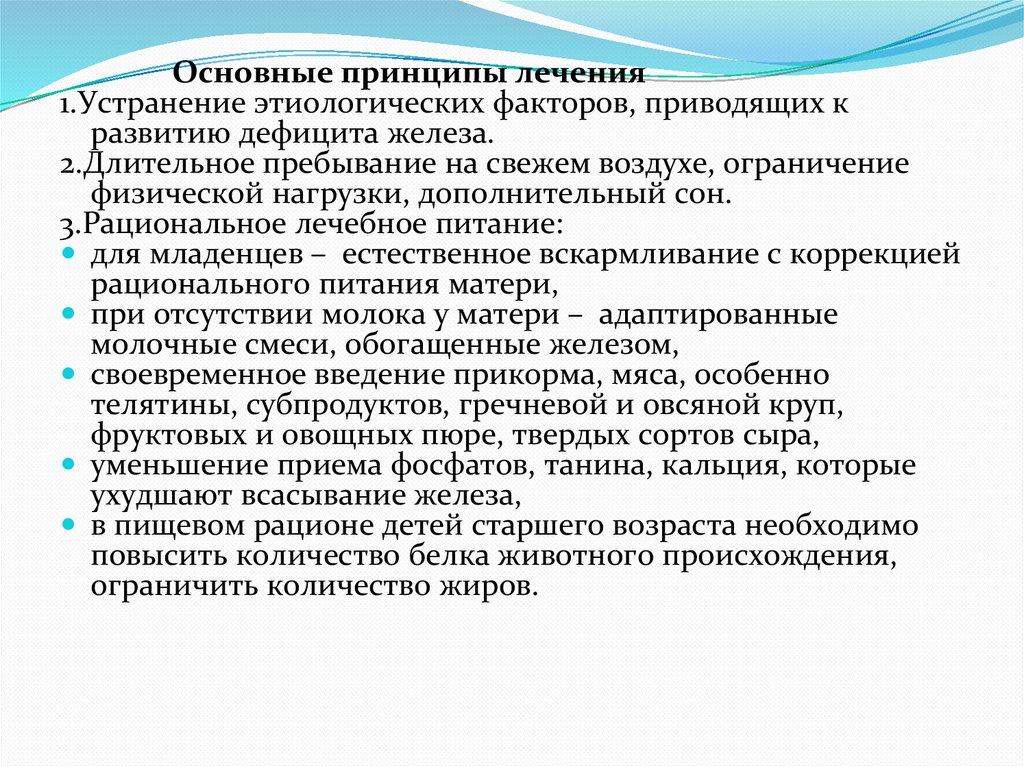 Основные принципы лечения
1.Устранение этиологических факторов, приводящих к развитию дефицита железа.
2.Длительное пребывание на свежем воздухе, ограничение физической нагрузки, дополнительный сон.
3.Рациональное лечебное питание:
- для младенцев – естественное вскармливание с коррекцией рационального питания матери,
- при отсутствии молока у матери – адаптированные молочные смеси, обогащенные железом,
- своевременное введение прикорма, мяса, особенно телятины, субпродуктов, гречневой и овсяной круп, фруктовых и овощных пюре, твердых сортов сыра,
- уменьшение приема фосфатов, танина, кальция, которые ухудшают всасывание железа,
- в пищевом рационе детей старшего возраста необходимо повысить количество белка животного происхождения, ограничить количество жиров.